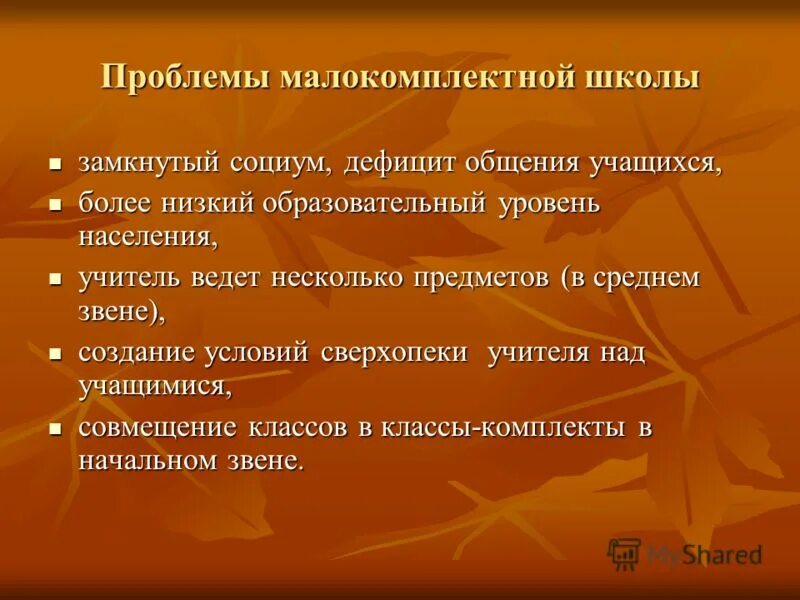 Проблемы малокомплектной школы

- замкнутый социум, дефицит общения учащихся,
- более низкий образовательный уровень населения,
- учитель ведет несколько предметов (в среднем звене),
- создание условий сверхопеки учителя над учащимися,
- совмещение классов в классы-комплекты в начальном звене.

MyShared